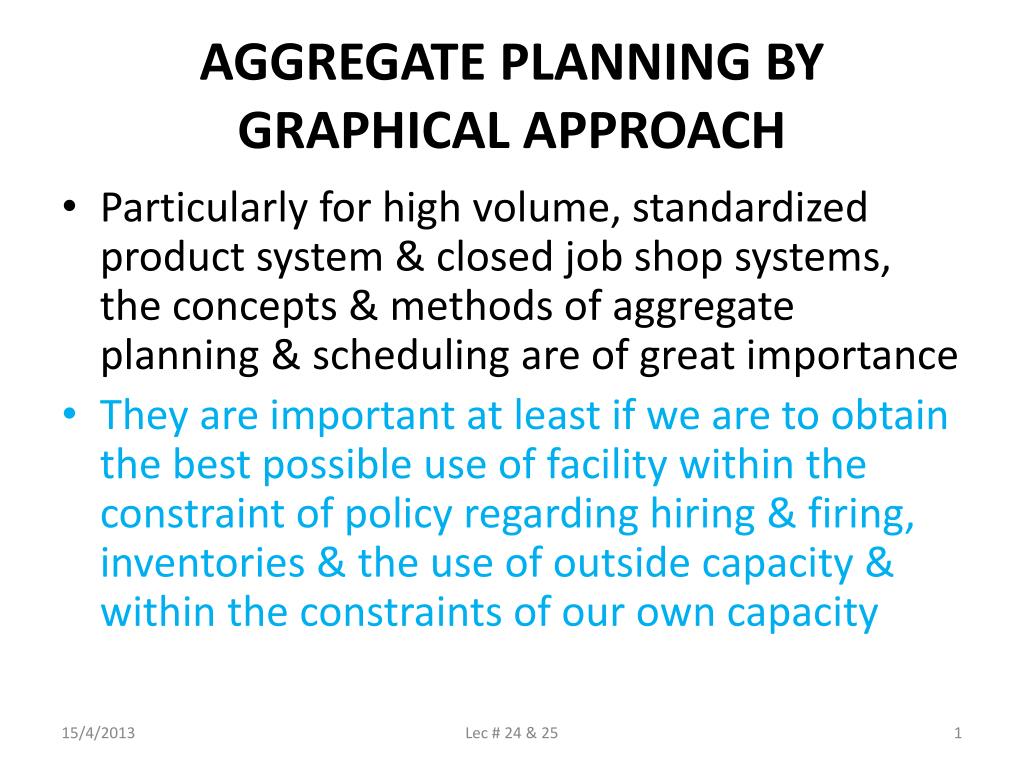 AGGREGATE PLANNING BY GRAPHICAL APPROACH

• Particularly for high volume, standardized product system & closed job shop systems, the concepts & methods of aggregate planning & scheduling are of great importance

• They are important at least if we are to obtain the best possible use of facility within the constraint of policy regarding hiring & firing, inventories & the use of outside capacity & within the constraints of our own capacity

15/4/2013

Lec # 24 & 25

1